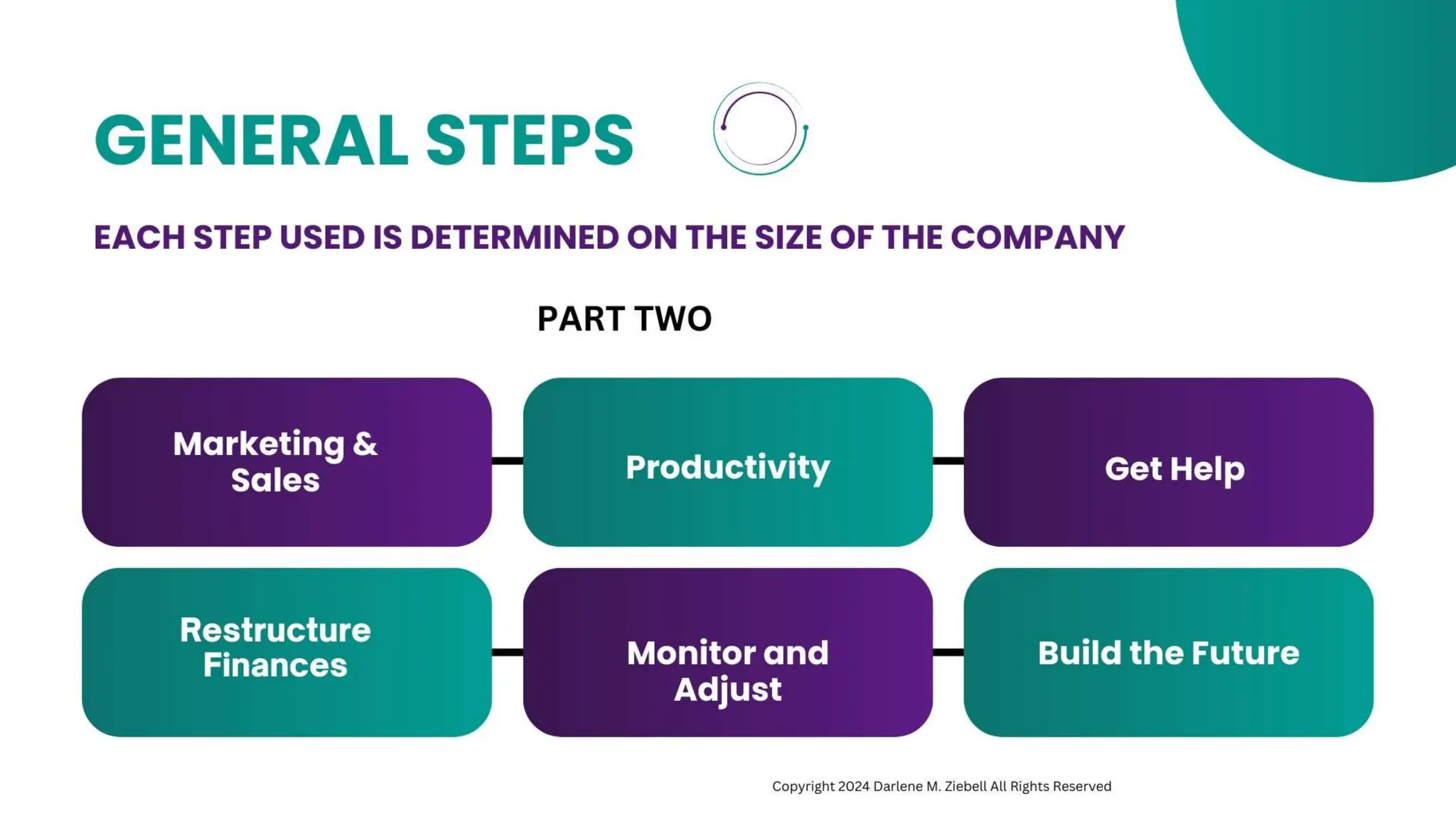 GENERAL STEPS

EACH STEP USED IS DETERMINED ON THE SIZE OF THE COMPANY

PART TWO

Marketing & Sales

Productivity

Get Help

Restructure Finances

Monitor and Adjust

Build the Future

Copyright 2024 Darlene M. Ziebell All Rights Reserved